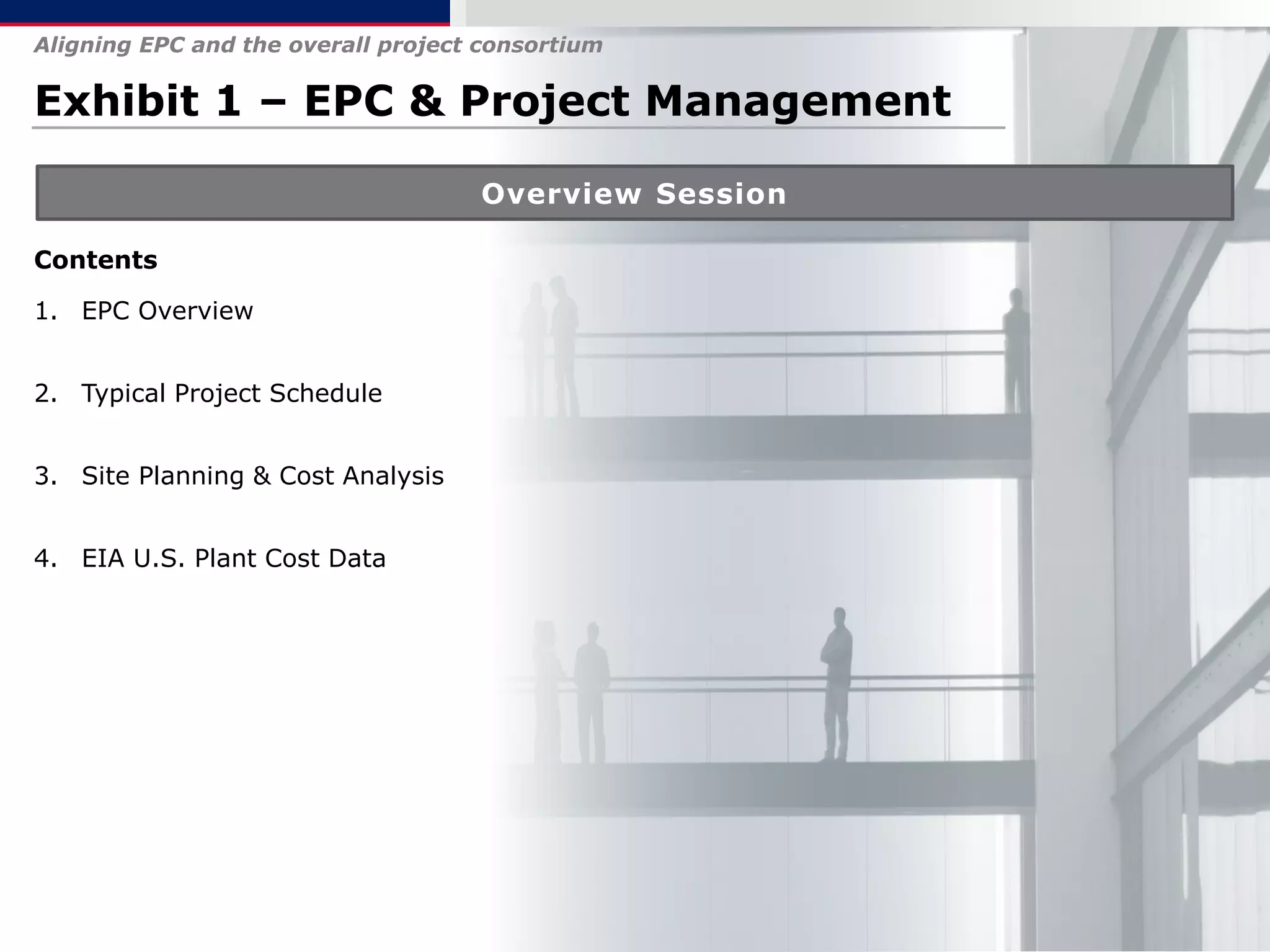 Aligning EPC and the overall project consortium

Exhibit 1 – EPC & Project Management

Overview Session

Contents

1. EPC Overview

2. Typical Project Schedule

3. Site Planning & Cost Analysis

4. EIA U.S. Plant Cost Data